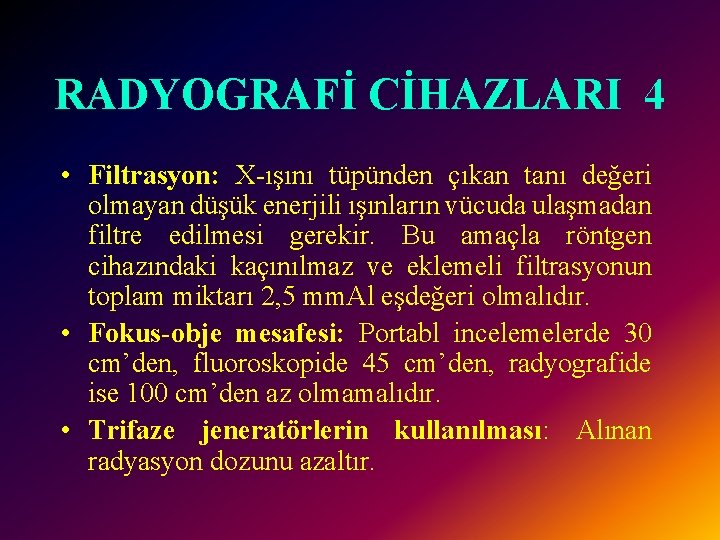 RADYOGRAFİ CİHAZLARI 4

• Filtrasyon: X-ışını tüpünden çıkan tanı değeri olmayan düşük enerjili ışınların vücuda ulaşmadan filtre edilmesi gerekir. Bu amaçla röntgen cihazındaki kaçınılmaz ve eklemeli filtrasyonun toplam miktarı 2,5 mmAl eşdeğeri olmalıdır.

• Fokus-obje mesafesi: Portabl incelemelerde 30 cm'den, fluoroskopide 45 cm'den, radyografide ise 100 cm'den az olmamalıdır.

• Trifaze jeneratörlerin kullanılması: Alınan radyasyon dozunu azaltır.